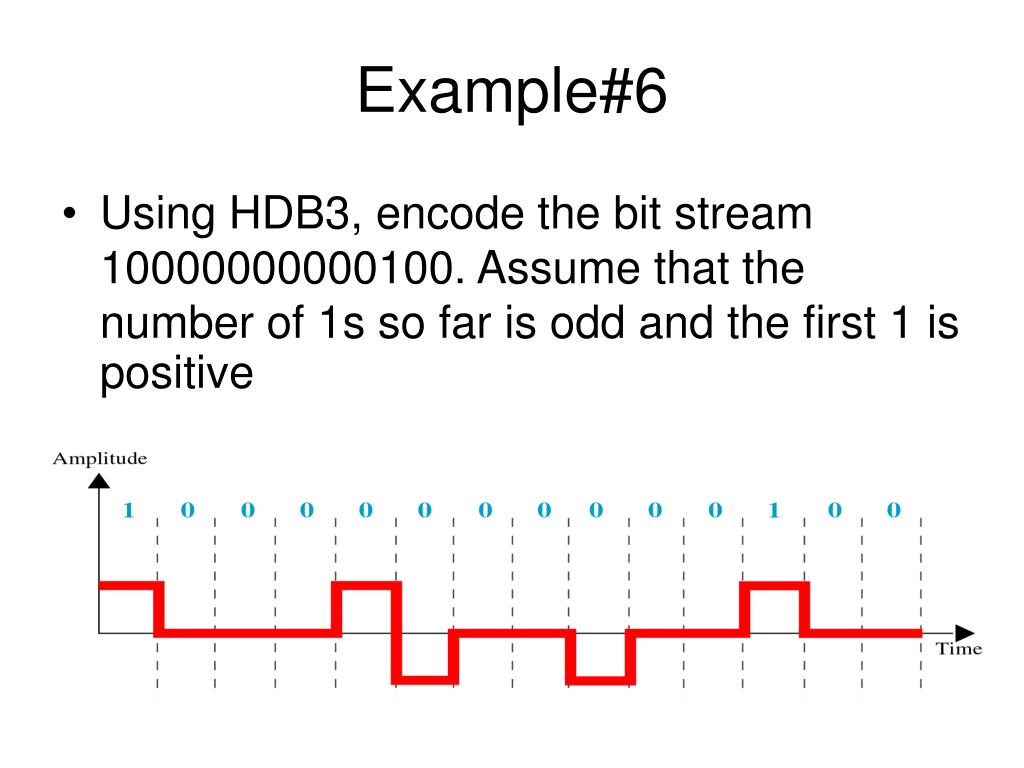 Example#6

• Using HDB3, encode the bit stream 10000000000100. Assume that the number of 1s so far is odd and the first 1 is positive

Amplitude

1 0 0 0 0 0 0 0 0 0 0 1 0 0

Time